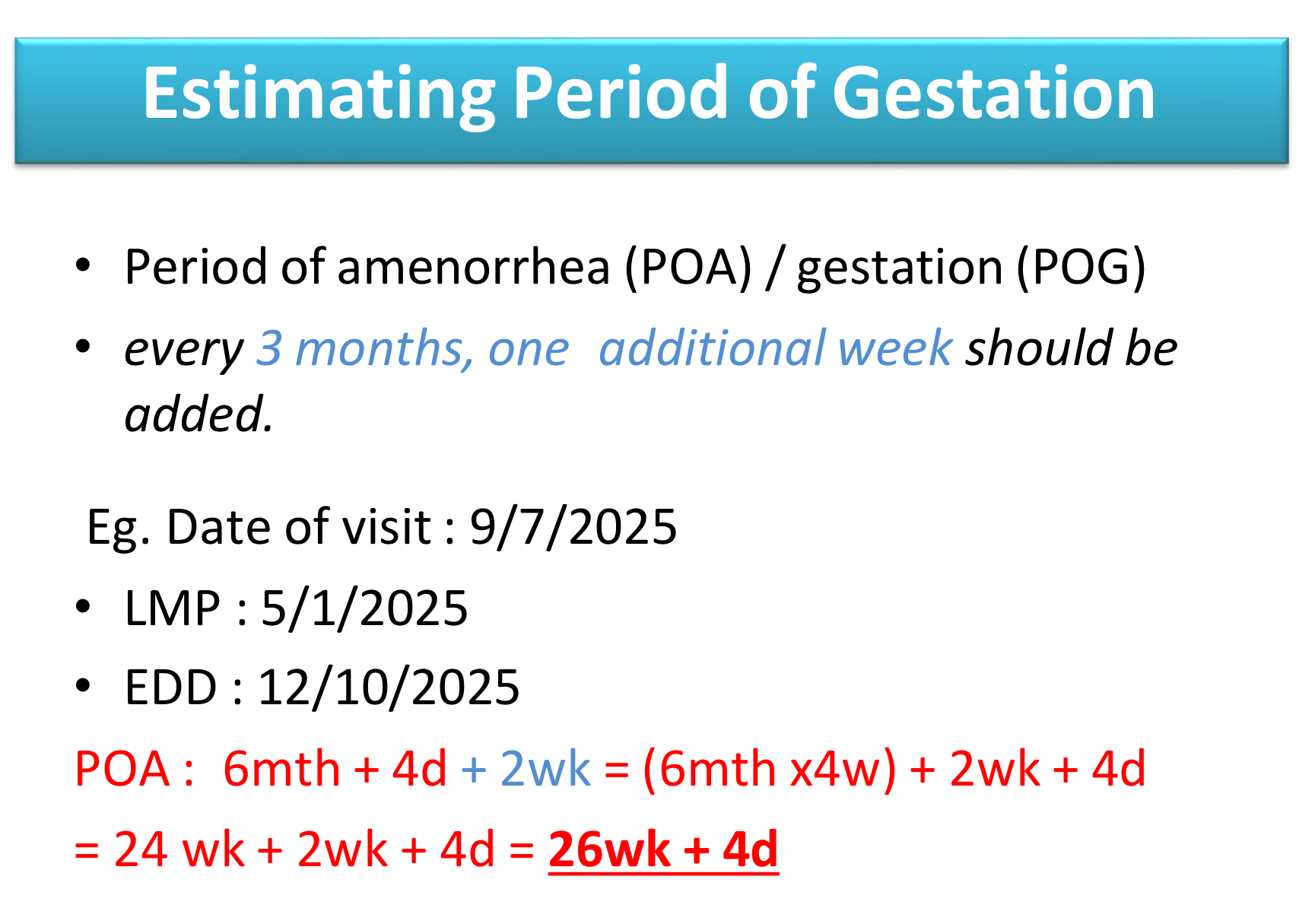 Estimating Period of Gestation

• Period of amenorrhea (POA) / gestation (POG)
• every 3 months, one additional week should be added.

Eg. Date of visit : 9/7/2025
• LMP : 5/1/2025
• EDD : 12/10/2025

POA : 6mth + 4d + 2wk = (6mth x4w) + 2wk + 4d
= 24 wk + 2wk + 4d = 26wk + 4d